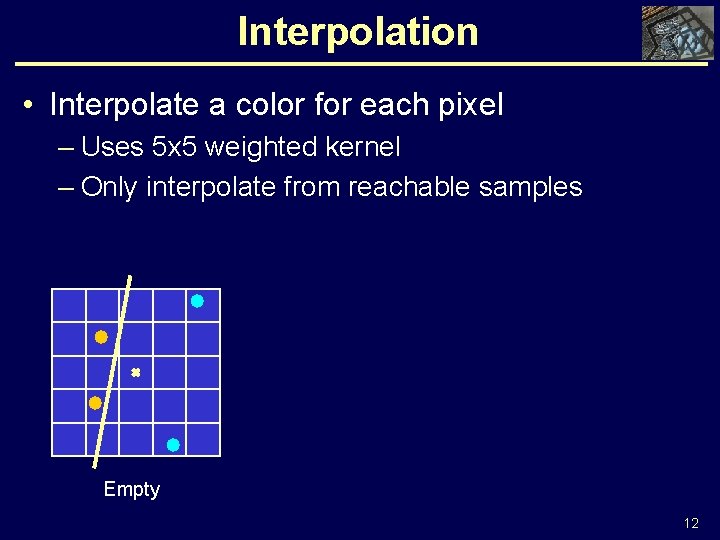 Interpolation

• Interpolate a color for each pixel
– Uses 5x5 weighted kernel
– Only interpolate from reachable samples

Empty

12